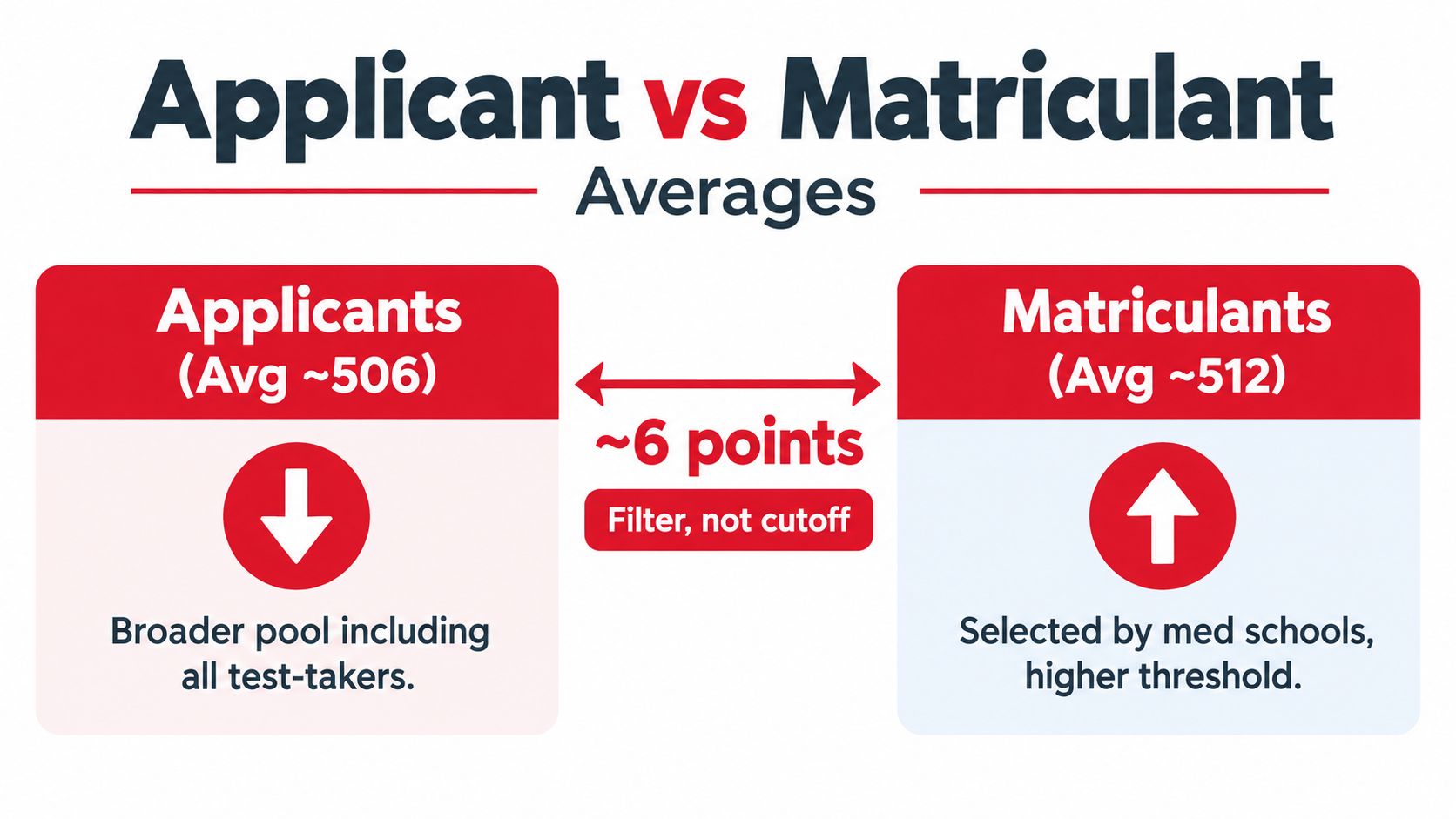 Applicant vs Matriculant
Averages

Applicants
(Avg ~506)

Broader pool including all test-takers.

~6 points
Filter, not cutoff

Matriculants
(Avg ~512)

Selected by med schools, higher threshold.